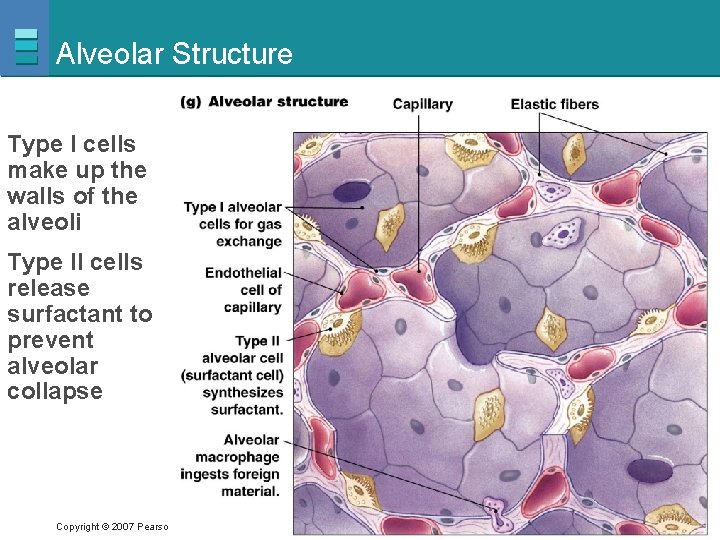 Alveolar Structure

Type I cells make up the walls of the alveoli

Type II cells release surfactant to prevent alveolar collapse

(g) Alveolar structure

Capillary

Elastic fibers

Type I alveolar cells for gas exchange

Endothelial cell of capillary

Type II alveolar cell (surfactant cell) synthesizes surfactant.

Alveolar macrophage ingests foreign material.

Copyright © 2007 Pearso